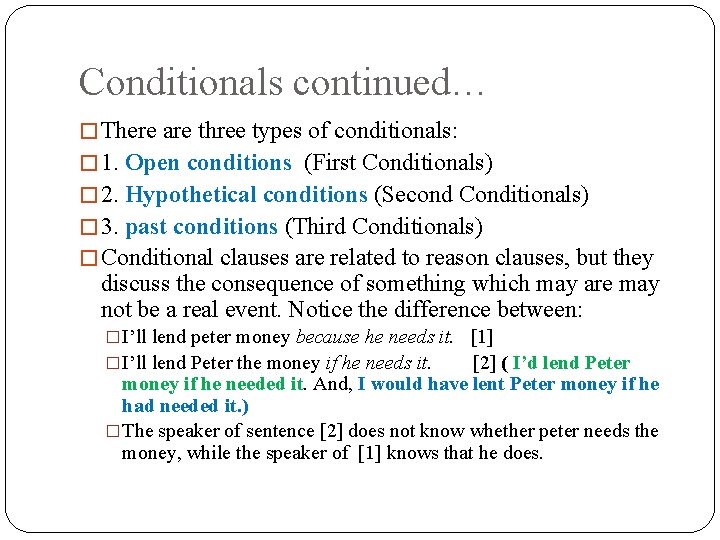 Conditionals continued…

□ There are three types of conditionals:

□ 1. Open conditions (First Conditionals)

□ 2. Hypothetical conditions (Second Conditionals)

□ 3. past conditions (Third Conditionals)

□ Conditional clauses are related to reason clauses, but they discuss the consequence of something which may are may not be a real event. Notice the difference between:

□ I'll lend peter money because he needs it. [1]

□ I'll lend Peter the money if he needs it. [2] ( I'd lend Peter money if he needed it. And, I would have lent Peter money if he had needed it.)

□ The speaker of sentence [2] does not know whether peter needs the money, while the speaker of [1] knows that he does.